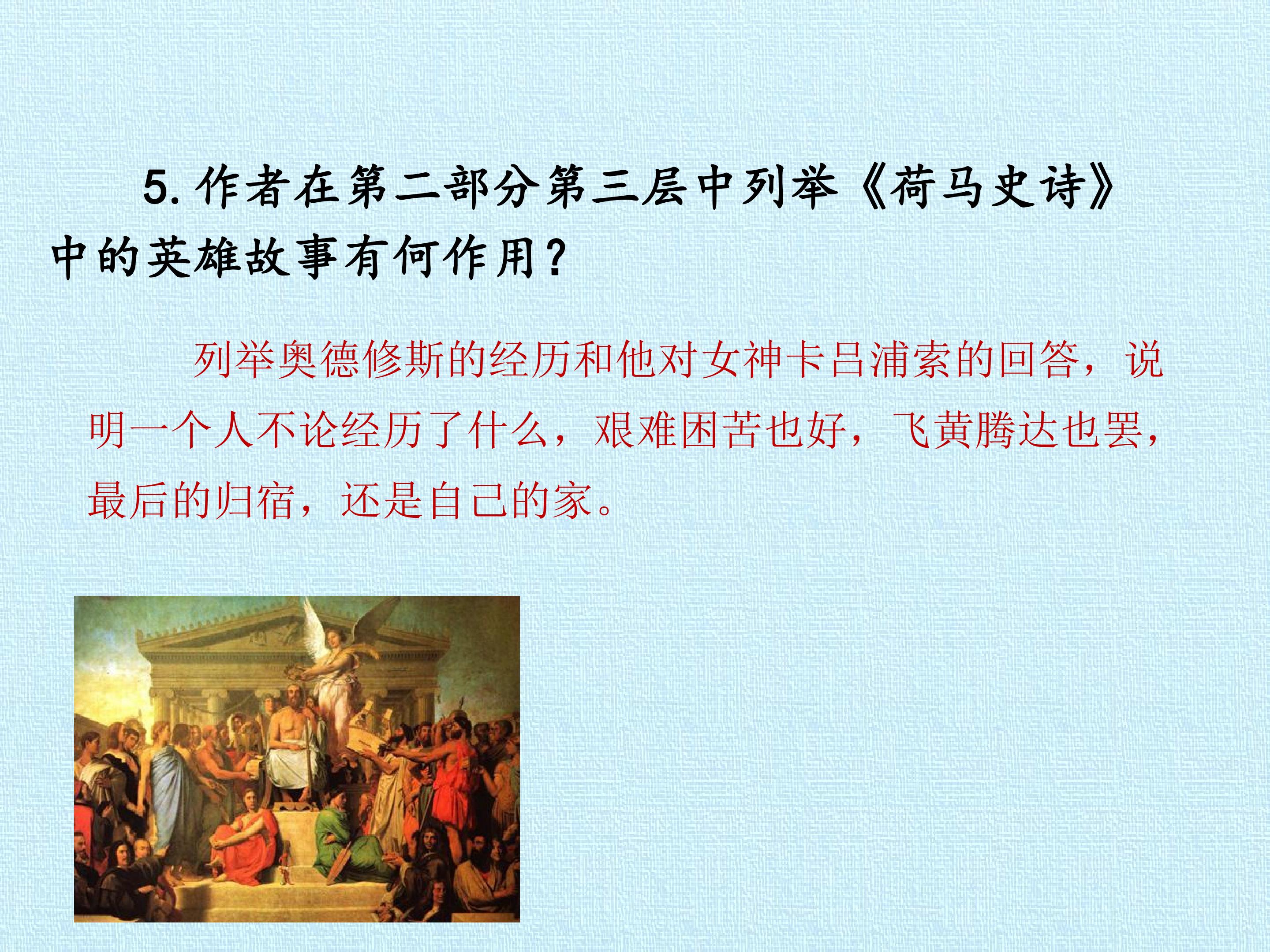 5. 作者在第二部分第三层中列举《荷马史诗》中的英雄故事有何作用？

列举奥德修斯的经历和他对女神卡吕浦索的回答，说明一个人不论经历了什么，艰难困苦也好，飞黄腾达也罢，最后的归宿，还是自己的家。